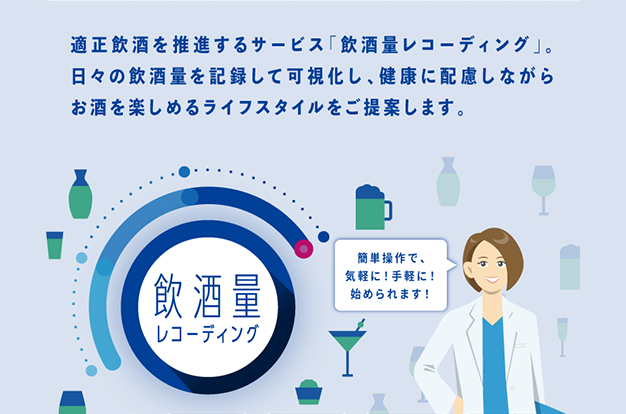 適正飲酒を推進するサービス「飲酒量レコーディング」。
日々の飲酒量を記録して可視化し、健康に配慮しながら
お酒を楽しめるライフスタイルをご提案します。

飲酒量
レコーディング

簡単操作で、
気軽に！手軽に！
始められます！